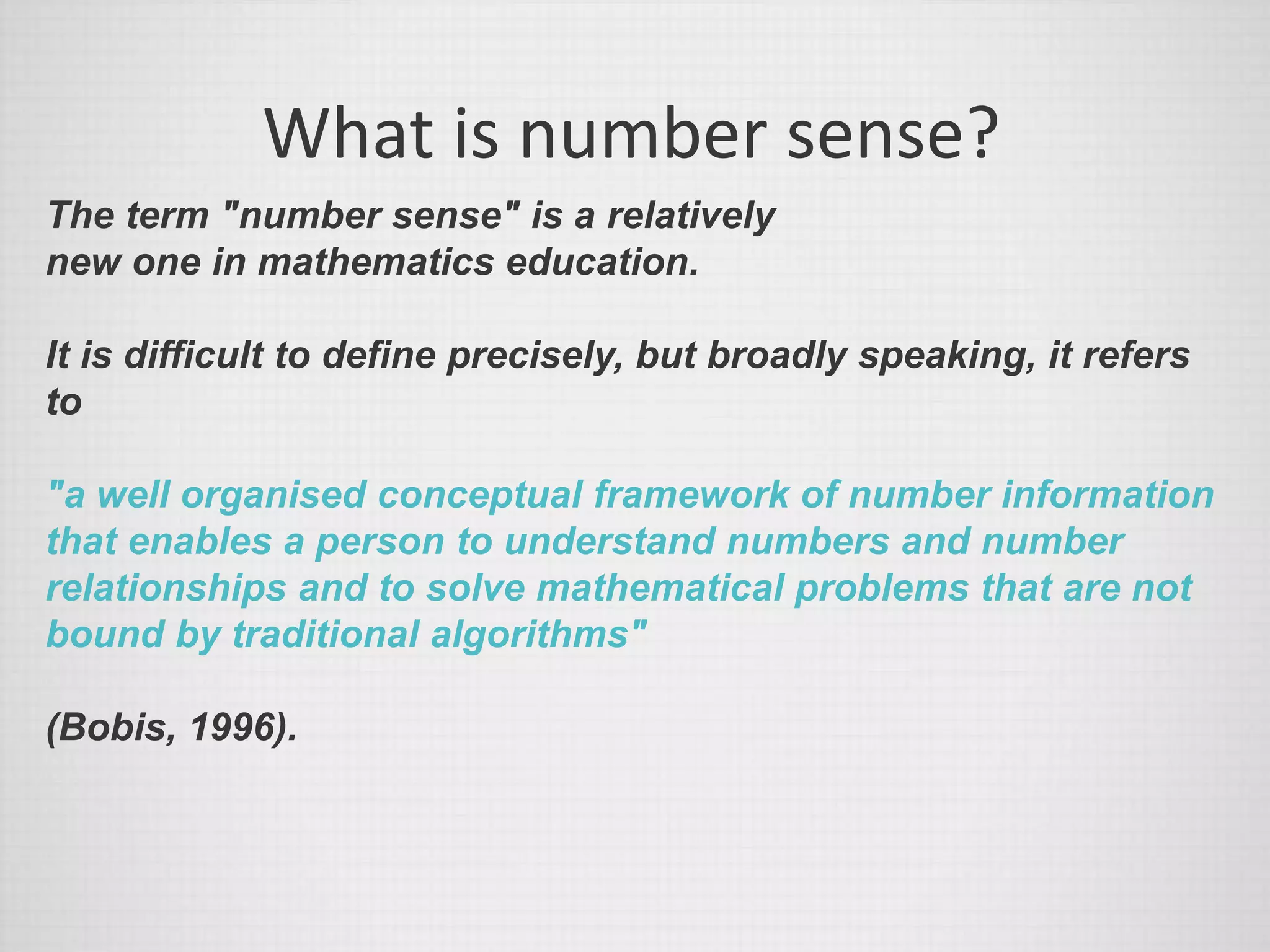 What is number sense?

The term "number sense" is a relatively new one in mathematics education.

It is difficult to define precisely, but broadly speaking, it refers to

"a well organised conceptual framework of number information that enables a person to understand numbers and number relationships and to solve mathematical problems that are not bound by traditional algorithms"

(Bobis, 1996).